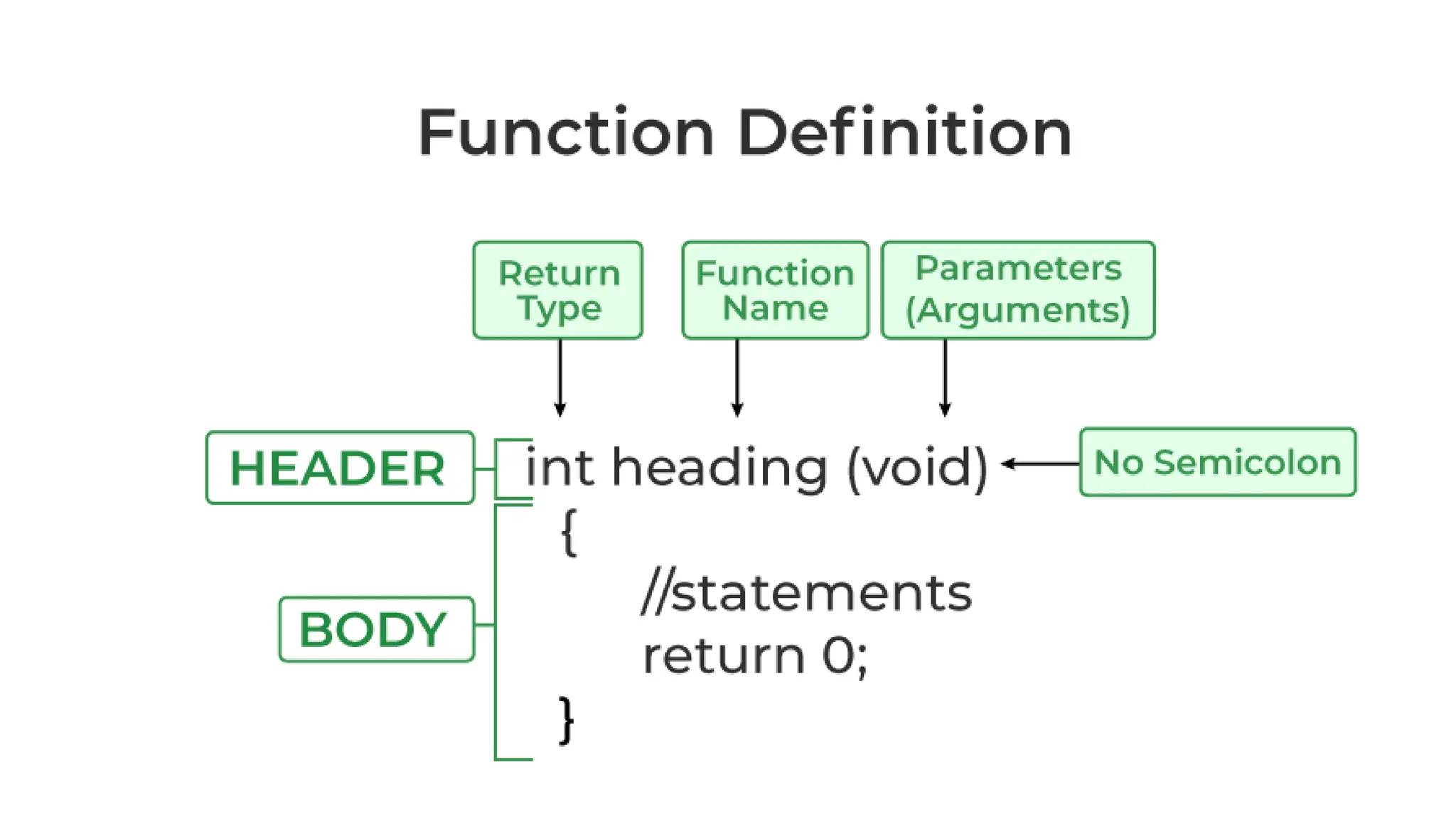 Function Definition

Return Type

Function Name

Parameters (Arguments)

HEADER

int heading (void)

No Semicolon

BODY

{
//statements
return 0;
}